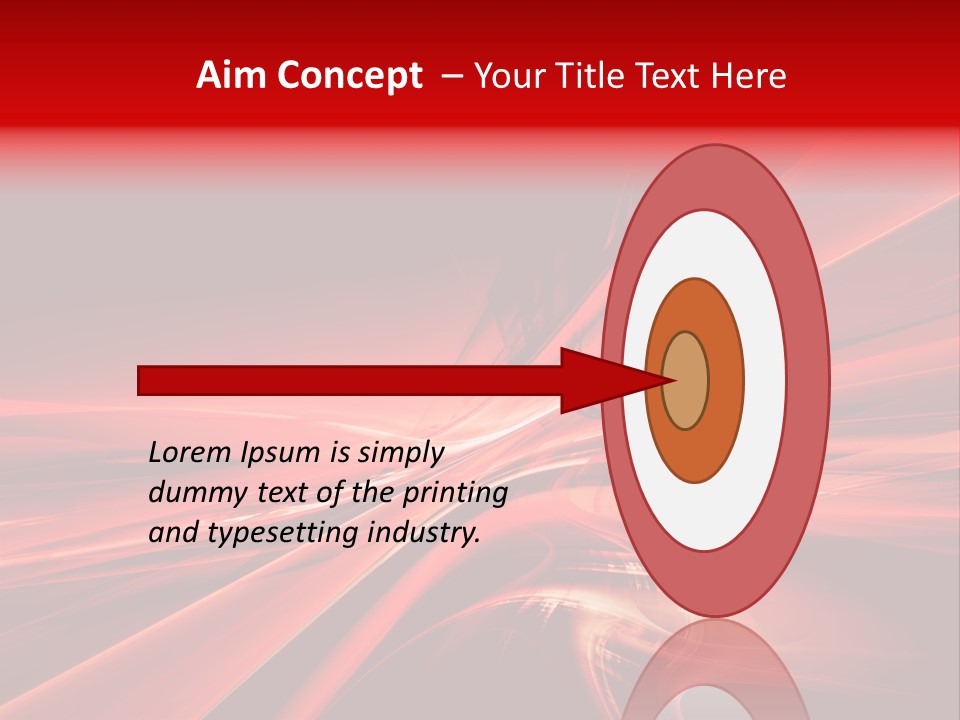 Aim Concept – Your Title Text Here

Lorem Ipsum is simply dummy text of the printing and typesetting industry.